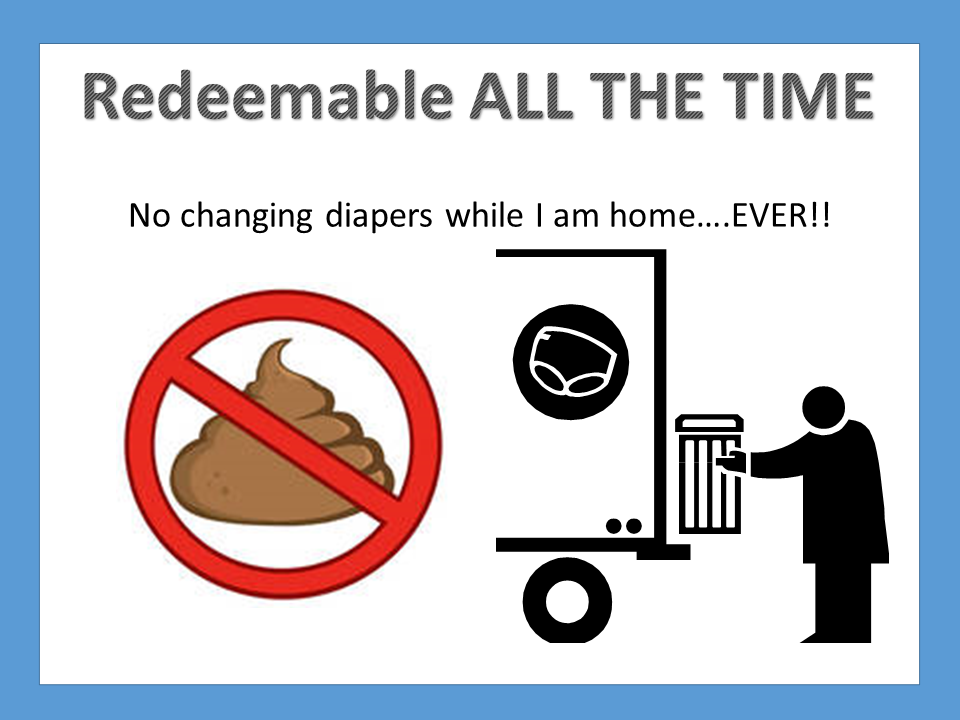 Redeemable ALL THE TIME

No changing diapers while I am home….EVER!!